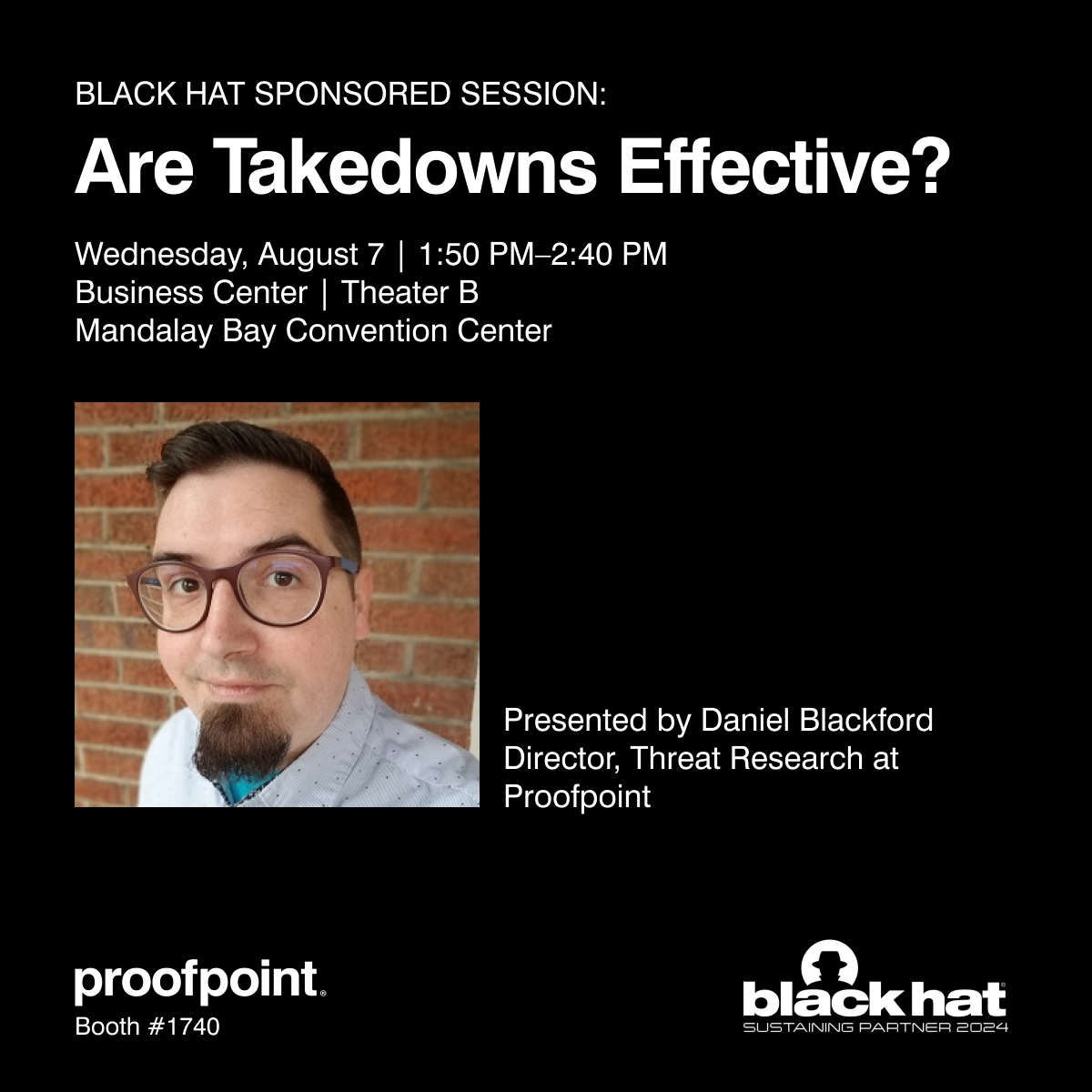 BLACK HAT SPONSORED SESSION:

Are Takedowns Effective?

Wednesday, August 7 | 1:50 PM–2:40 PM
Business Center | Theater B
Mandalay Bay Convention Center

Presented by Daniel Blackford
Director, Threat Research at Proofpoint

proofpoint.
Booth #1740

black hat
SUSTAINING PARTNER 2024